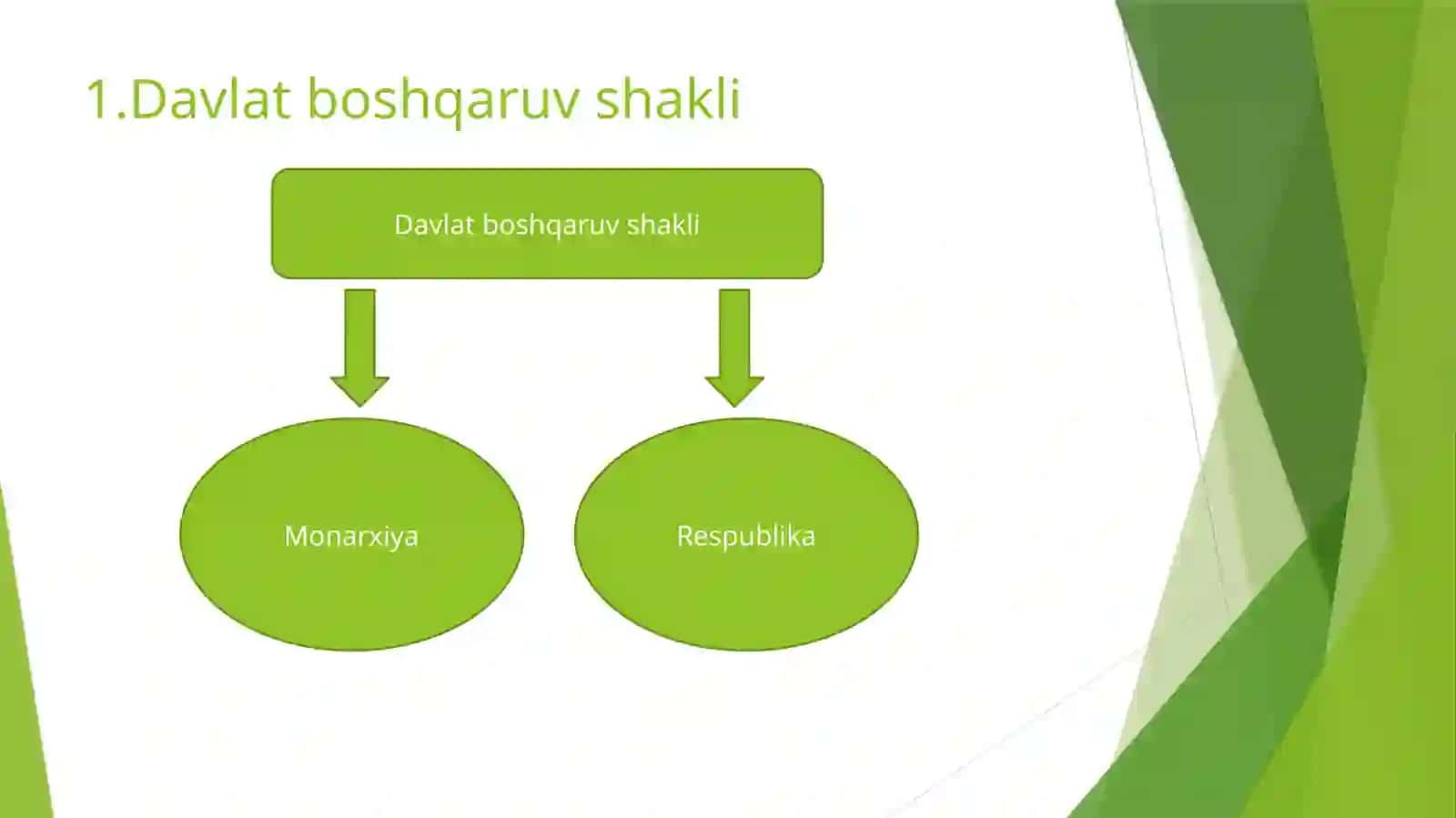 1.Davlat boshqaruv shakli

Davlat boshqaruv shakli

Monarxiya

Respublika